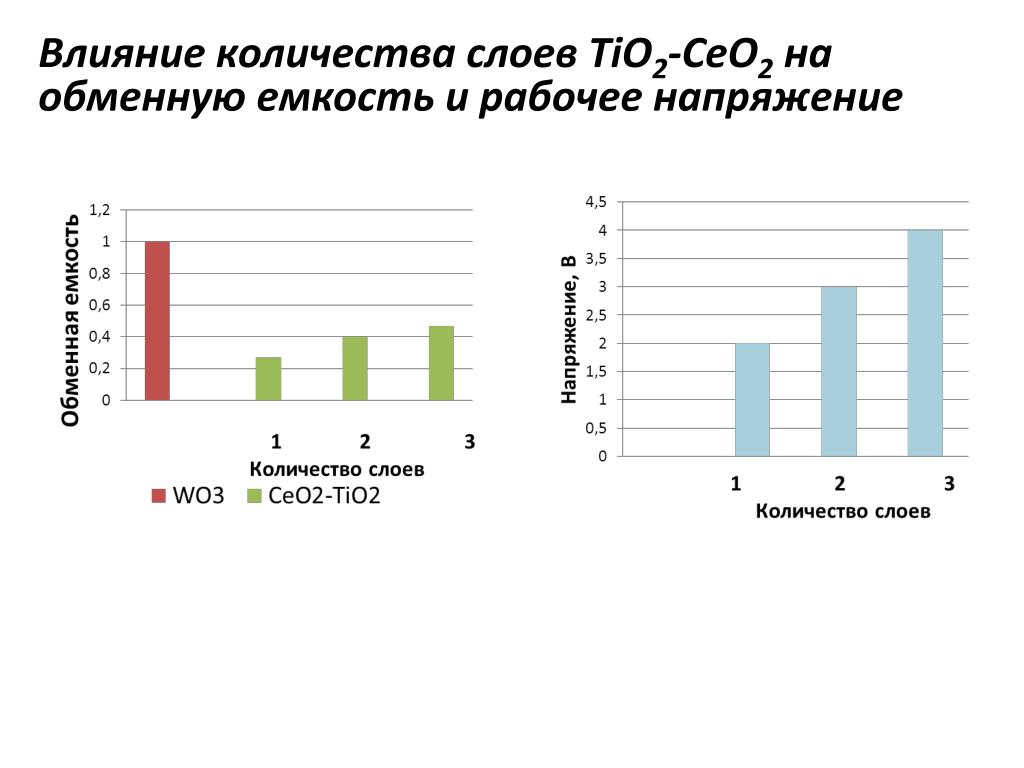 Влияние количества слоев $TiO_2$-$CeO_2$ на обменную емкость и рабочее напряжение

Обменная емкость

1,2
1
0,8
0,6
0,4
0,2
0

1
2
3
Количество слоев

WO3
CeO2-TiO2

Напряжение, В

4,5
4
3,5
3
2,5
2
1,5
1
0,5
0

1
2
3
Количество слоев